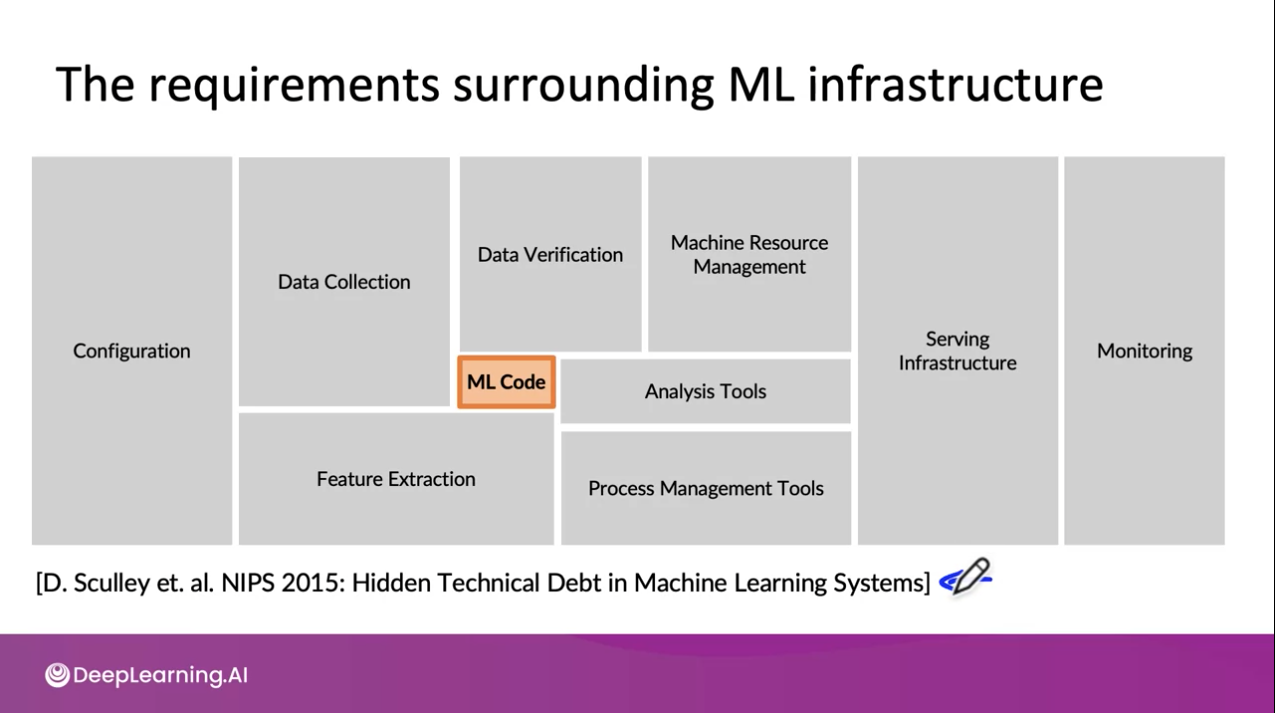 The requirements surrounding ML infrastructure

Configuration

Data Collection

Data Verification

Machine Resource Management

ML Code

Analysis Tools

Feature Extraction

Process Management Tools

Serving Infrastructure

Monitoring

[D. Sculley et. al. NIPS 2015: Hidden Technical Debt in Machine Learning Systems]

DeepLearning.AI